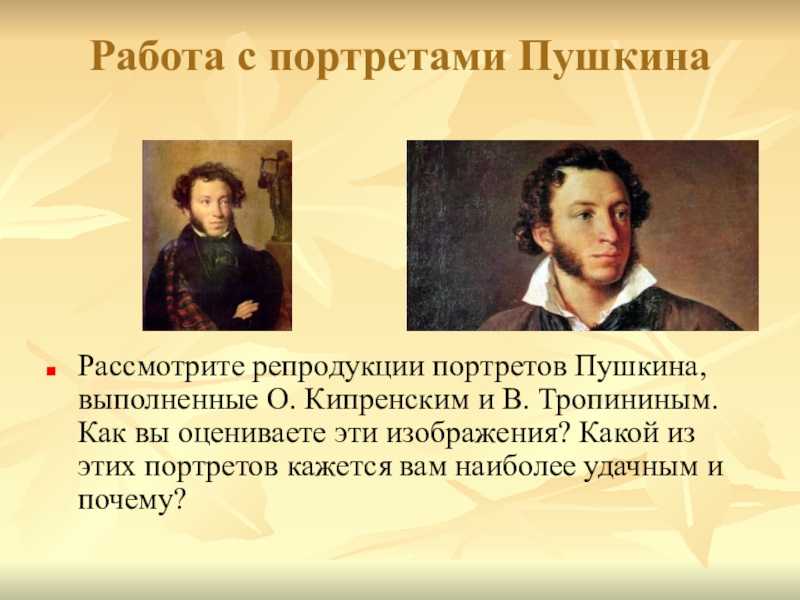 Работа с портретами Пушкина

Рассмотрите репродукции портретов Пушкина, выполненные О. Кипренским и В. Тропининым. Как вы оцениваете эти изображения? Какой из этих портретов кажется вам наиболее удачным и почему?